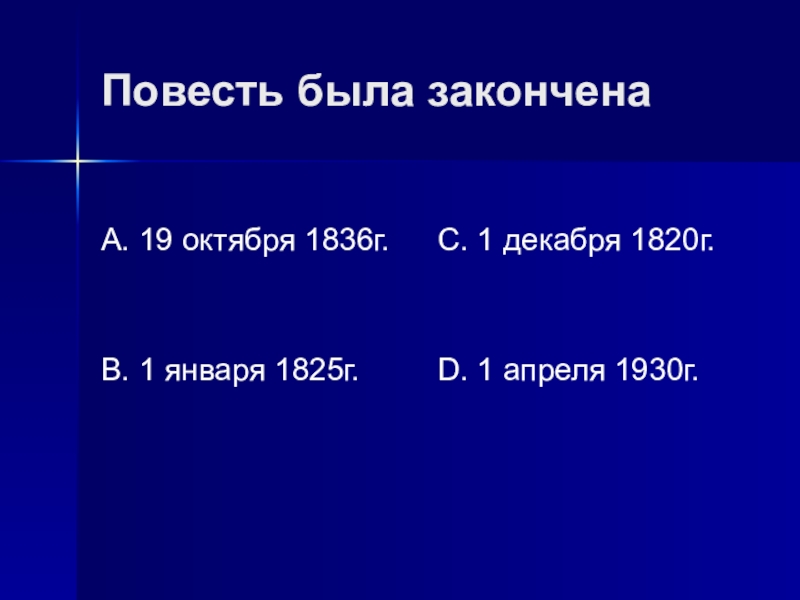 Повесть была закончена

A. 19 октября 1836г.

B. 1 января 1825г.

C. 1 декабря 1820г.

D. 1 апреля 1930г.